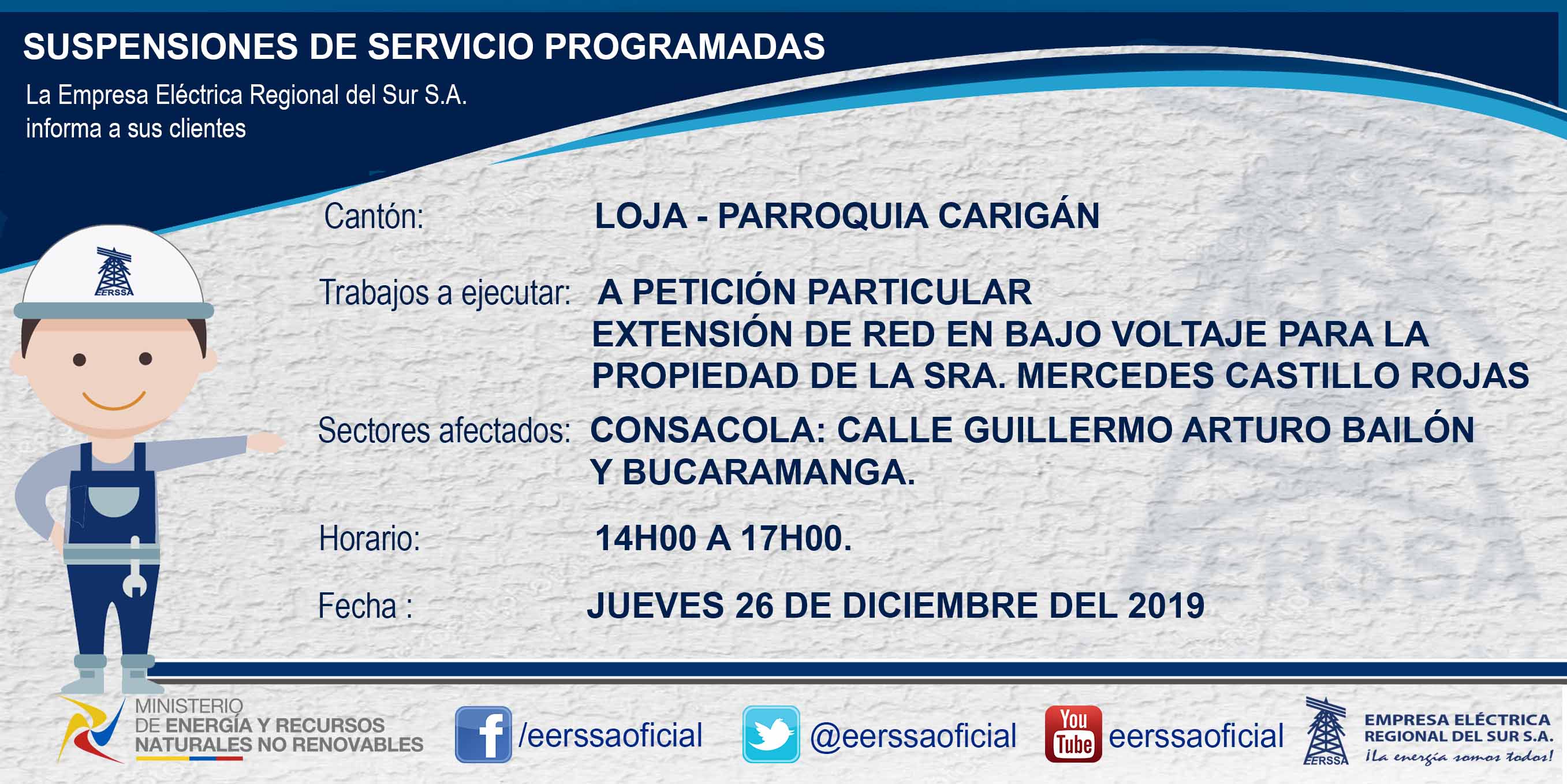 SUSPENSIONES DE SERVICIO PROGRAMADAS

La Empresa Eléctrica Regional del Sur S.A.
informa a sus clientes

EERSSA

Cantón: LOJA - PARROQUIA CARIGÁN

Trabajos a ejecutar: A PETICIÓN PARTICULAR
EXTENSIÓN DE RED EN BAJO VOLTAJE PARA LA PROPIEDAD DE LA SRA. MERCEDES CASTILLO ROJAS

Sectores afectados: CONSACOLA: CALLE GUILLERMO ARTURO BAILÓN Y BUCARAMANGA.

Horario: 14H00 A 17H00.

Fecha : JUEVES 26 DE DICIEMBRE DEL 2019

MINISTERIO DE ENERGÍA Y RECURSOS NATURALES NO RENOVABLES

/eerssaoficial

@eerssaoficial

You Tube eerssaoficial

EERSSA
EMPRESA ELÉCTRICA REGIONAL DEL SUR S.A.
¡La energía somos todos!